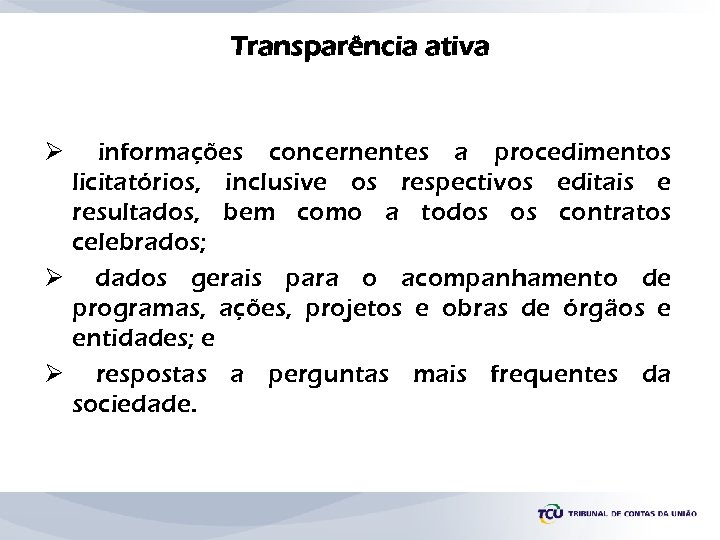 Transparência ativa

➢ informações concernentes a procedimentos licitatórios, inclusive os respectivos editais e resultados, bem como a todos os contratos celebrados;

➢ dados gerais para o acompanhamento de programas, ações, projetos e obras de órgãos e entidades; e

➢ respostas a perguntas mais frequentes da sociedade.

TCU TRIBUNAL DE CONTAS DA UNIÃO